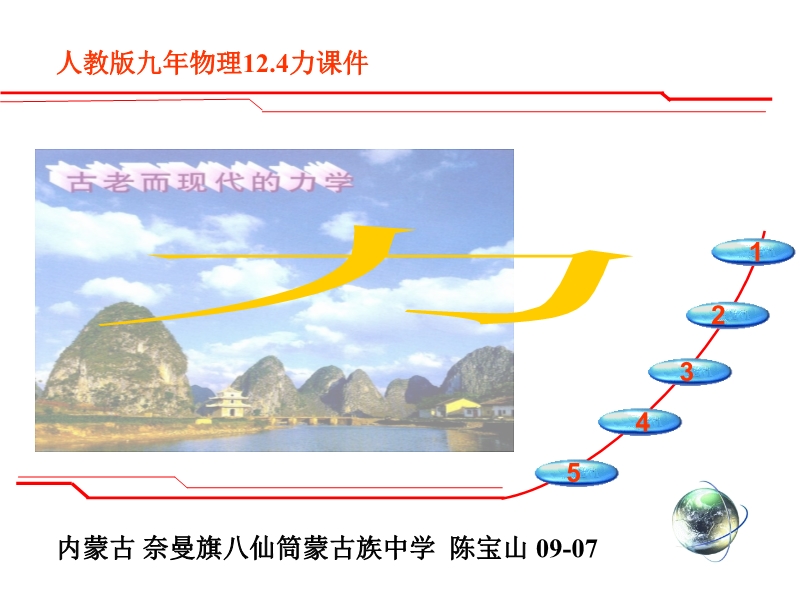 人教版九年物理12.4力课件

古老而现代的力学

力

1

2

3

4

5

内蒙古 奈曼旗八仙筒蒙古族中学 陈宝山 09-07